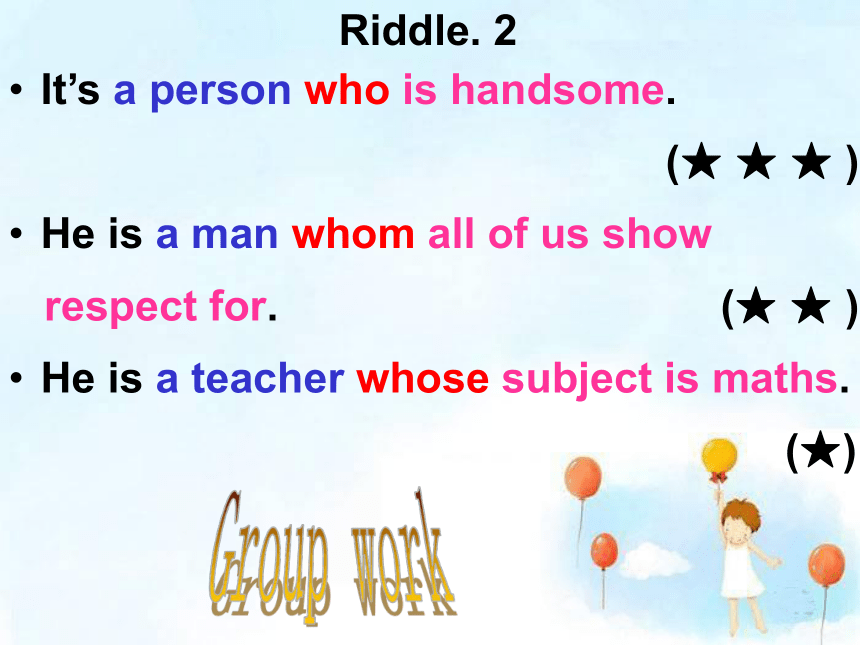 Riddle. 2

• It's a person who is handsome.

(★ ★ ★ )

• He is a man whom all of us show respect for.

(★ ★ )

• He is a teacher whose subject is maths.

(★)

Group work